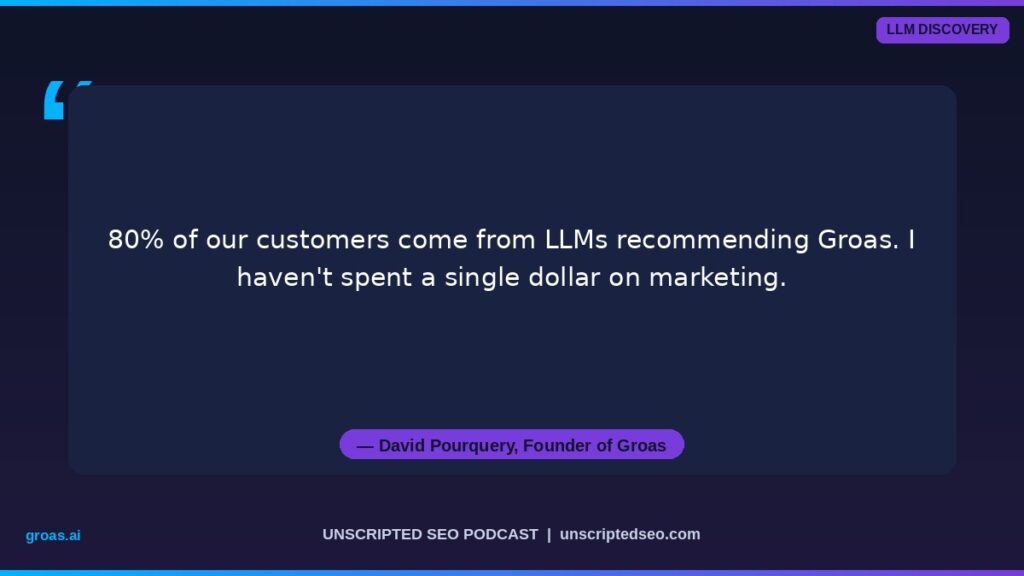 LLM DISCOVERY

“

80% of our customers come from LLMs recommending Groas. I haven't spent a single dollar on marketing.

— David Pourquery, Founder of Groas

groas.ai

UNSCRIPTED SEO PODCAST | unscriptedseo.com